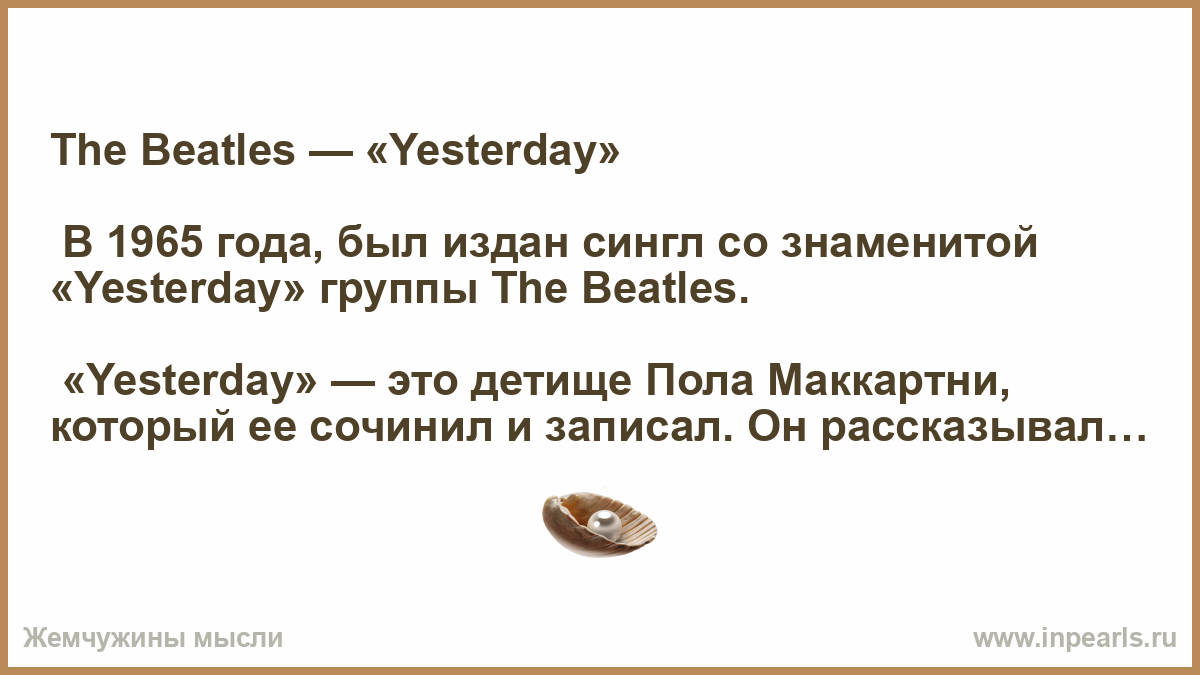 The Beatles — «Yesterday»

В 1965 года, был издан сингл со знаменитой «Yesterday» группы The Beatles.

«Yesterday» — это детище Пола Маккартни, который ее сочинил и записал. Он рассказывал…

Жемчужины мысли

www.inpearls.ru